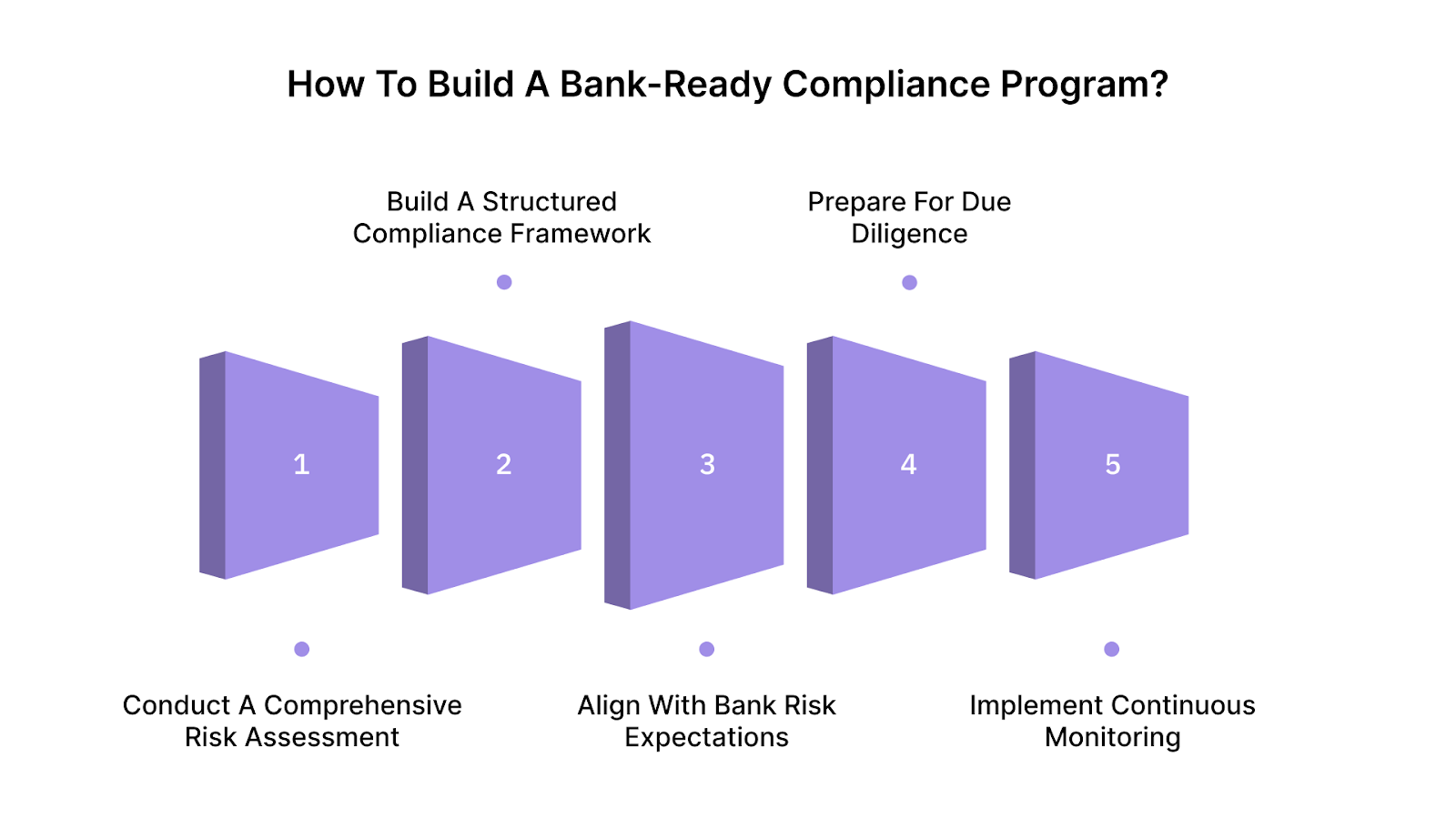 How To Build A Bank-Ready Compliance Program?

Build A Structured Compliance Framework

Prepare For Due Diligence

1

2

3

4

5

Conduct A Comprehensive Risk Assessment

Align With Bank Risk Expectations

Implement Continuous Monitoring